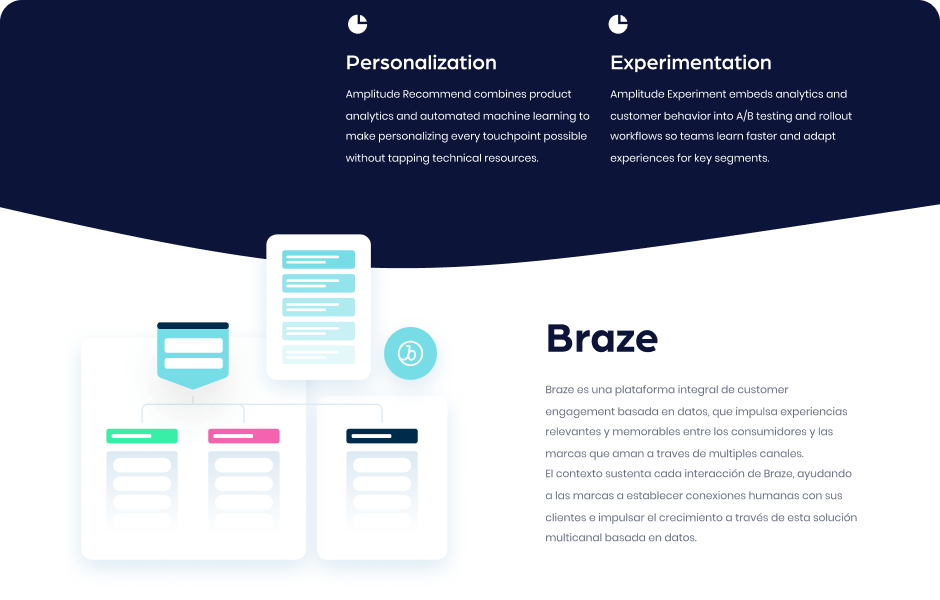 Personalization

Amplitude Recommend combines product analytics and automated machine learning to make personalizing every touchpoint possible without tapping technical resources.

Experimentation

Amplitude Experiment embeds analytics and customer behavior into A/B testing and rollout workflows so teams learn faster and adapt experiences for key segments.

Braze

Braze es una plataforma integral de customer engagement basada en datos, que impulsa experiencias relevantes y memorables entre los consumidores y las marcas que aman a traves de multiples canales.
El contexto sustenta cada interacción de Braze, ayudando a las marcas a establecer conexiones humanas con sus clientes e impulsar el crecimiento a través de esta solución multicanal basada en datos.